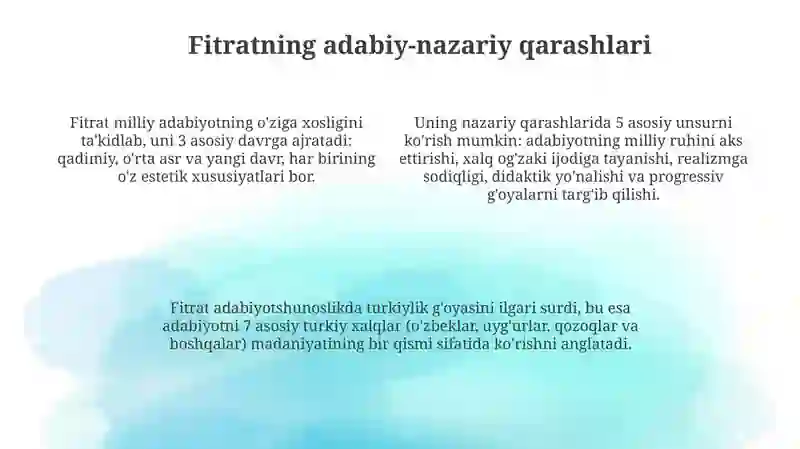 Fitratning adabiy-nazariy qarashlari

Fitrat milliy adabiyotning o'ziga xosligini ta'kidlab, uni 3 asosiy davrga ajratadi: qadimiy, o'rta asr va yangi davr, har birining o'z estetik xususiyatlari bor.

Uning nazariy qarashlarida 5 asosiy unsurni ko'rish mumkin: adabiyotning milliy ruhini aks ettirishi, xalq og'zaki ijodiga tayanishi, realizmga sodiqligi, didaktik yo'nalishi va progressiv g'oyalarni targ'ib qilishi.

Fitrat adabiyotshunoslikda turkiylik g'oyasini ilgari surdi, bu esa adabiyotni 7 asosiy turkiy xalqlar (o'zbeklar, uyg'urlar, qozoqlar va boshqalar) madaniyatining bir qismi sifatida ko'rishni anglatadi.